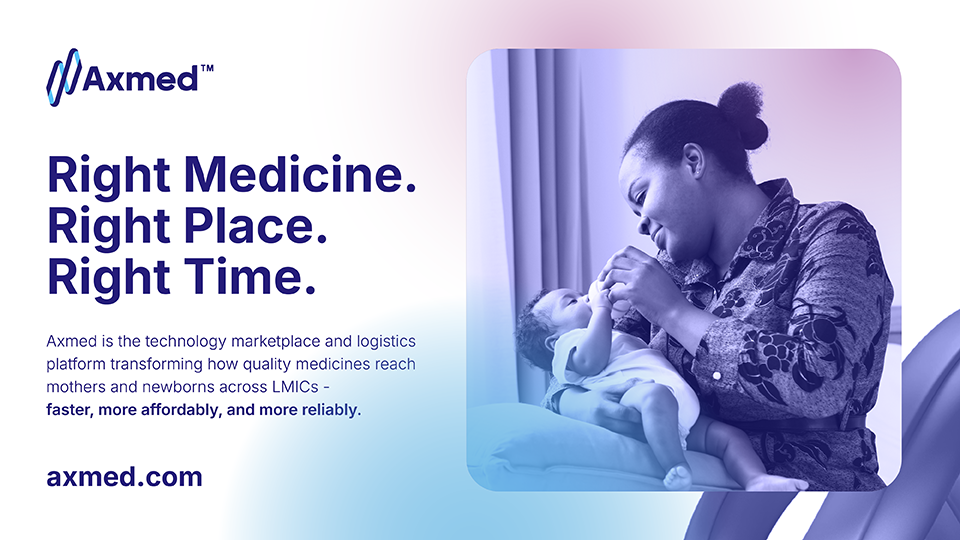 Axmed™

Right Medicine.
Right Place.
Right Time.

Axmed is the technology marketplace and logistics platform transforming how quality medicines reach mothers and newborns across LMICs - faster, more affordably, and more reliably.

axmed.com